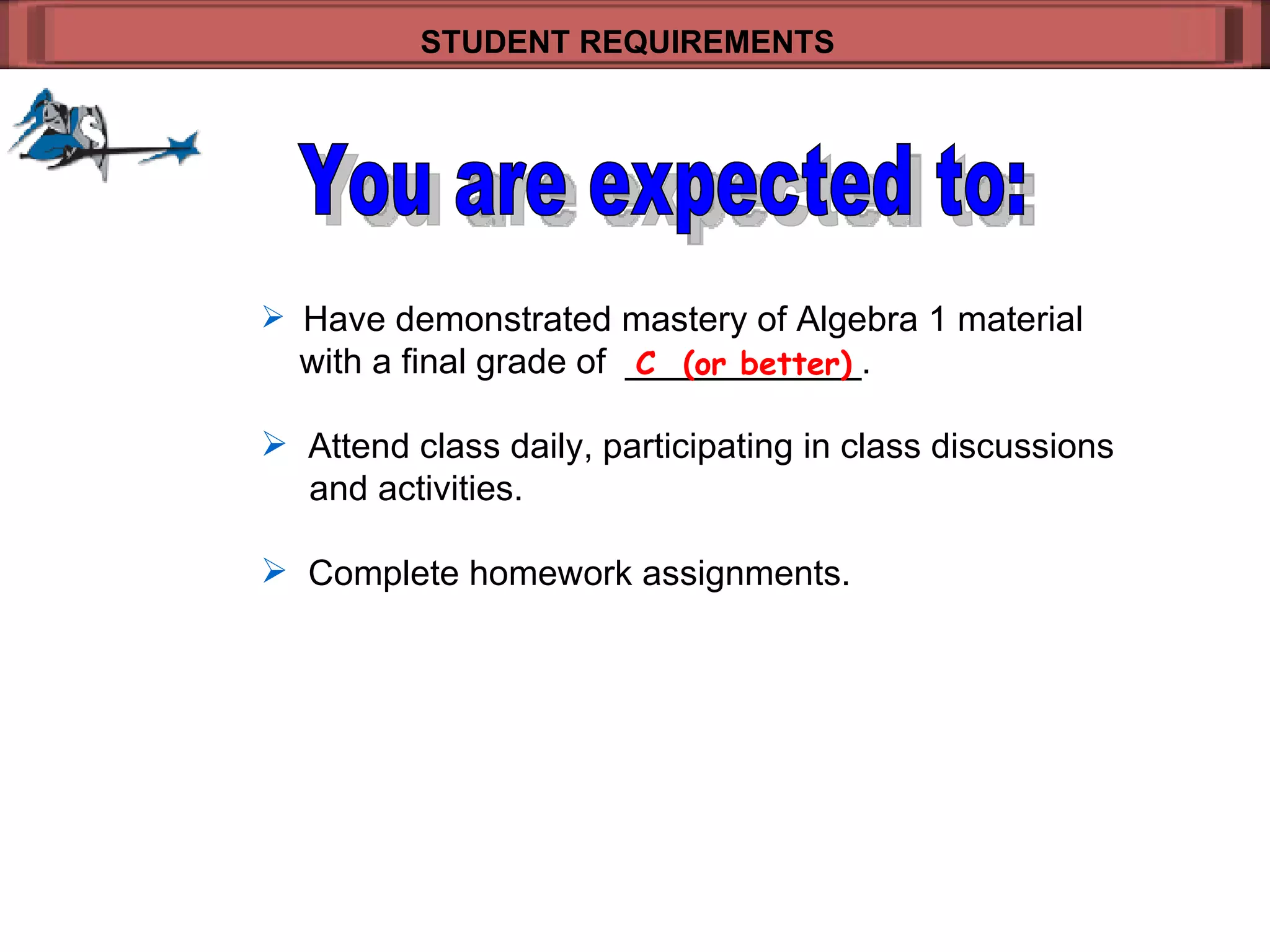 STUDENT REQUIREMENTS

You are expected to:

➢ Have demonstrated mastery of Algebra 1 material with a final grade of C (or better).

➢ Attend class daily, participating in class discussions and activities.

➢ Complete homework assignments.